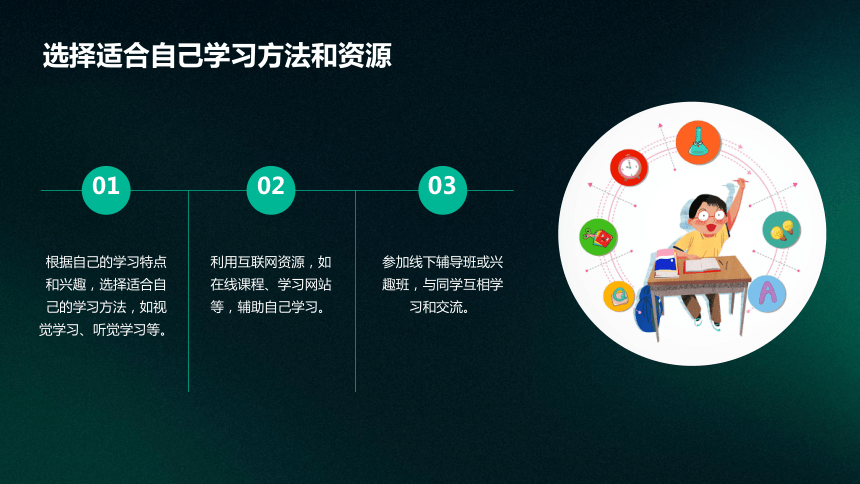 选择适合自己学习方法和资源

01

根据自己的学习特点和兴趣，选择适合自己的学习方法，如视觉学习、听觉学习等。

02

利用互联网资源，如在线课程、学习网站等，辅助自己学习。

03

参加线下辅导班或兴趣班，与同学互相学习和交流。

A